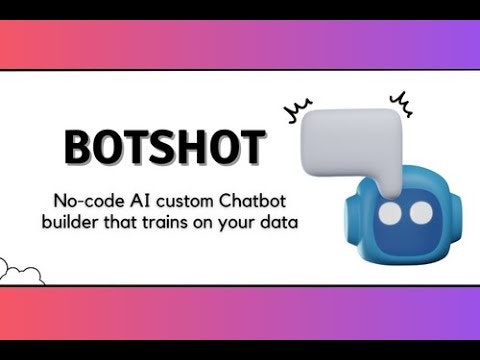 BOTSHOT

No-code AI custom Chatbot builder that trains on your data